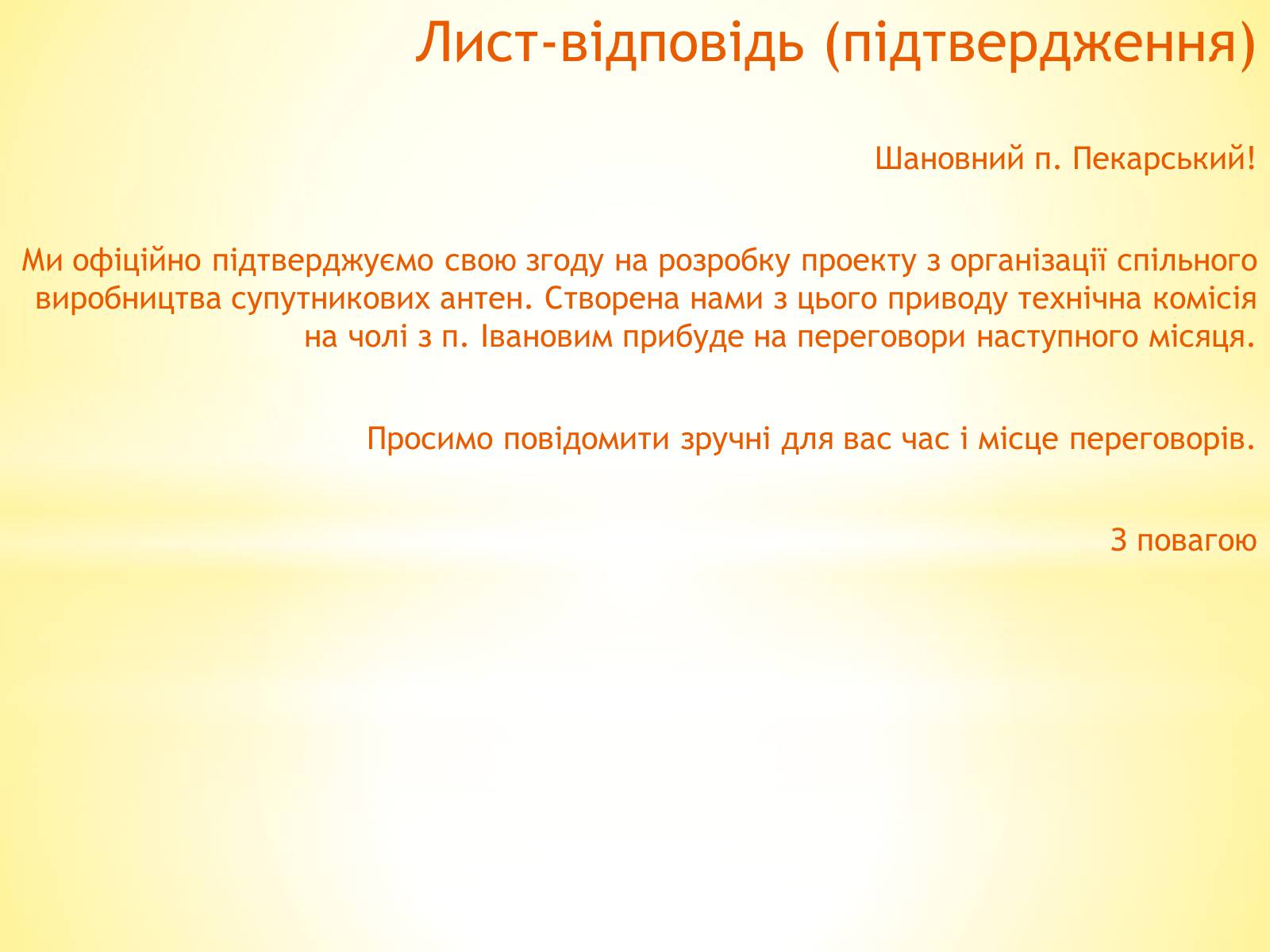 Лист-відповідь (підтвердження)

Шановний п. Пекарський!

Ми офіційно підтверджуємо свою згоду на розробку проекту з організації спільного виробництва супутникових антен. Створена нами з цього приводу технічна комісія на чолі з п. Івановим прибуде на переговори наступного місяця.

Просимо повідомити зручні для вас час і місце переговорів.

З повагою